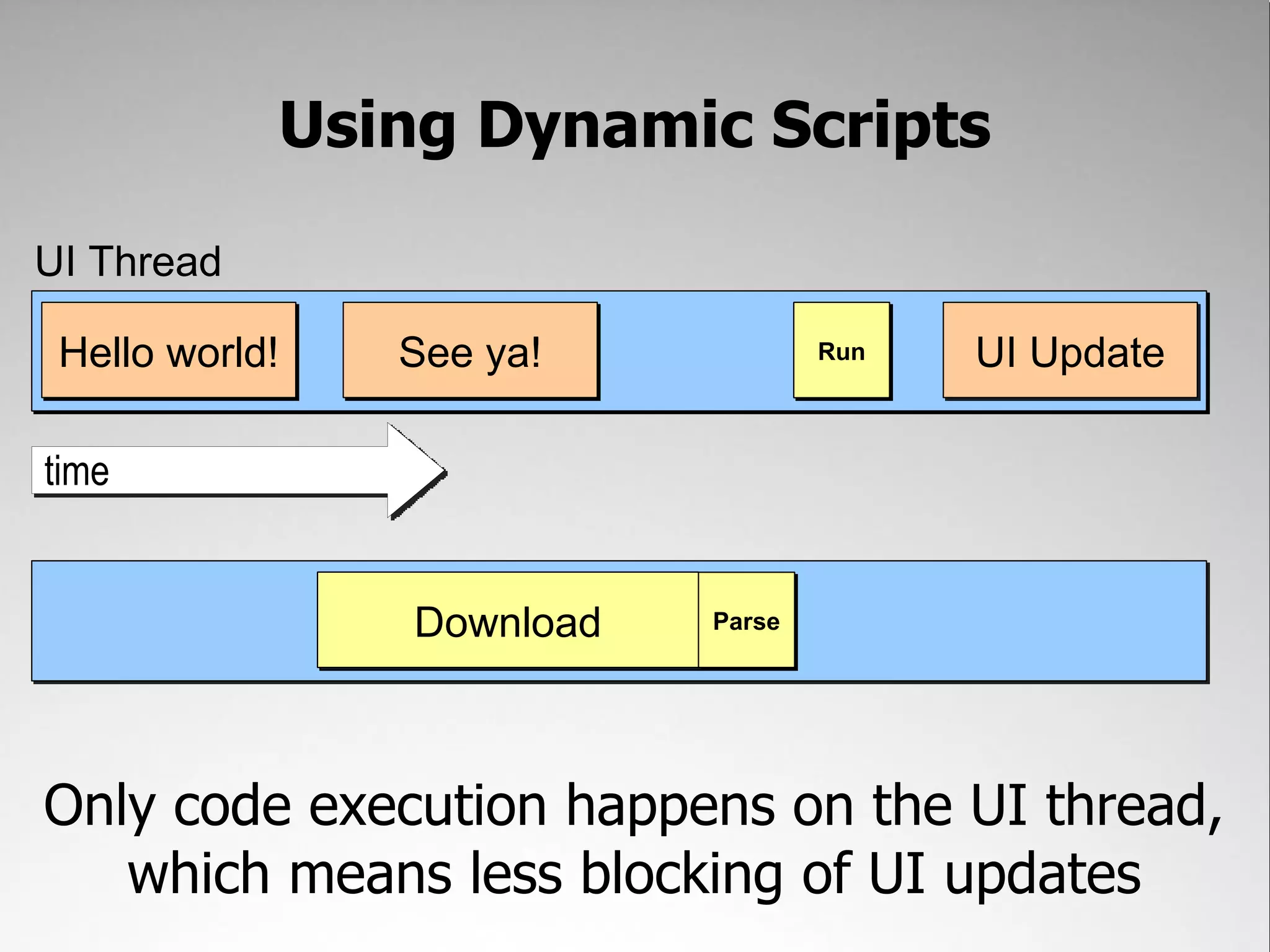 Using Dynamic Scripts

UI Thread

Hello world!

See ya!

Run

UI Update

time

Download

Parse

Only code execution happens on the UI thread, which means less blocking of UI updates